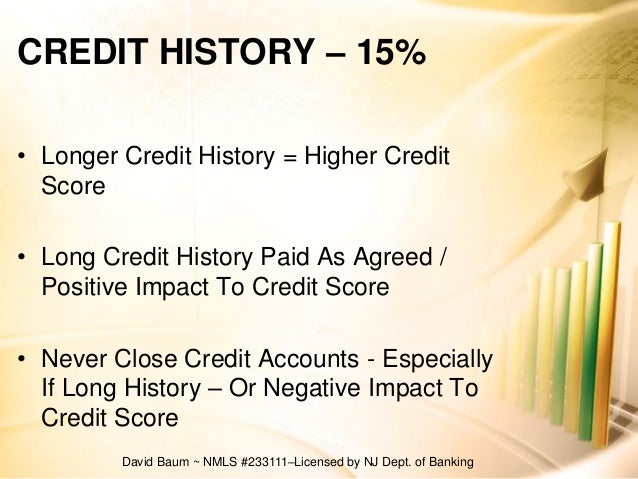 CREDIT HISTORY – 15%

• Longer Credit History = Higher Credit Score

• Long Credit History Paid As Agreed / Positive Impact To Credit Score

• Never Close Credit Accounts - Especially If Long History – Or Negative Impact To Credit Score

David Baum ~ NMLS #233111–Licensed by NJ Dept. of Banking